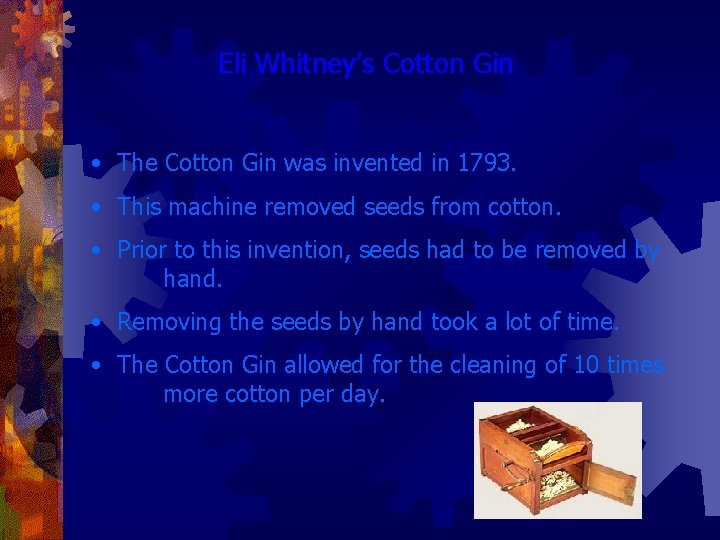 Eli Whitney's Cotton Gin

• The Cotton Gin was invented in 1793.

• This machine removed seeds from cotton.

• Prior to this invention, seeds had to be removed by hand.

• Removing the seeds by hand took a lot of time.

• The Cotton Gin allowed for the cleaning of 10 times more cotton per day.